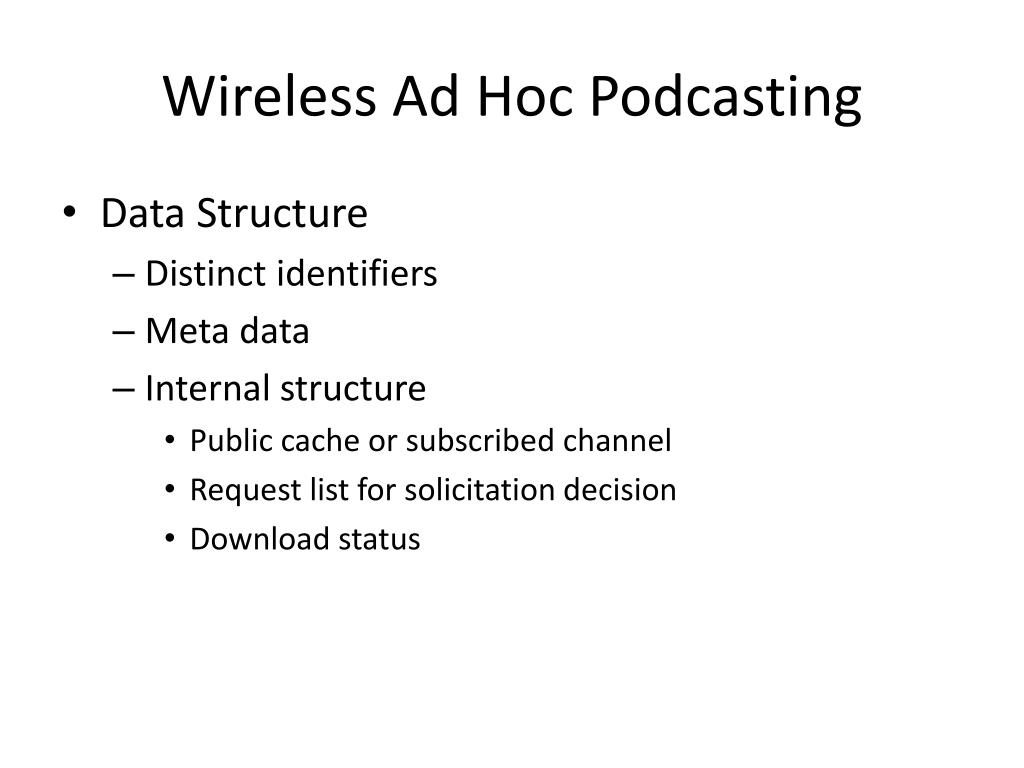 Wireless Ad Hoc Podcasting

• Data Structure
– Distinct identifiers
– Meta data
– Internal structure
• Public cache or subscribed channel
• Request list for solicitation decision
• Download status